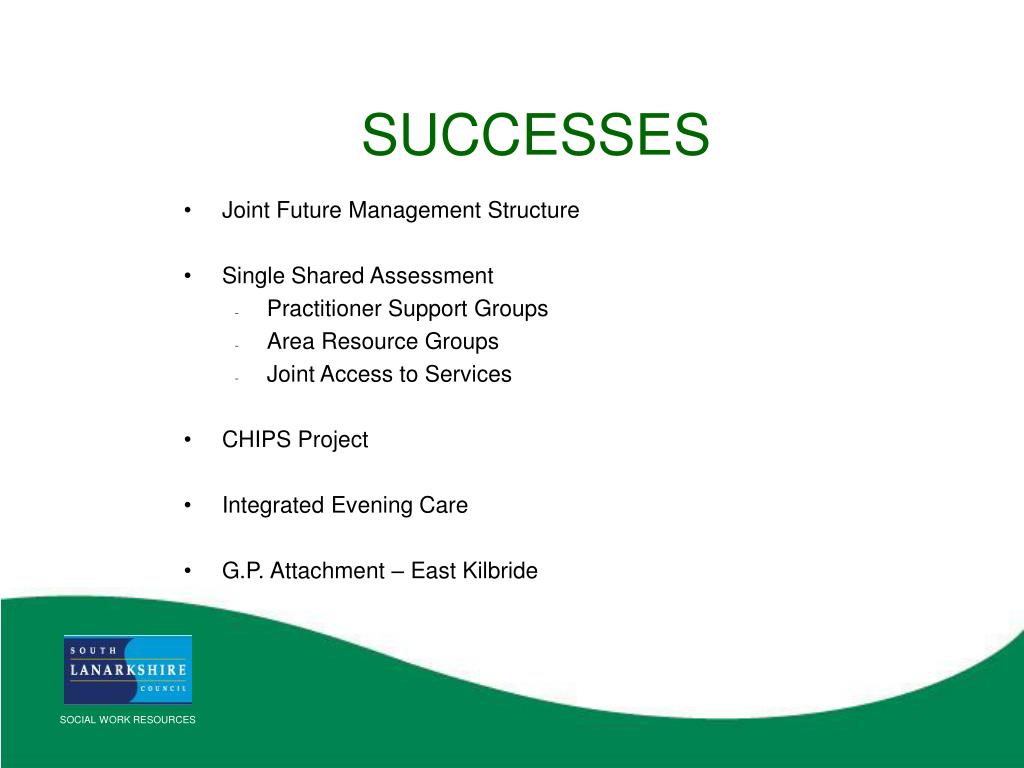 SUCCESSES

• Joint Future Management Structure

• Single Shared Assessment
- Practitioner Support Groups
- Area Resource Groups
- Joint Access to Services

• CHIPS Project

• Integrated Evening Care

• G.P. Attachment – East Kilbride

SOUTH
LANARKSHIRE
COUNCIL

SOCIAL WORK RESOURCES